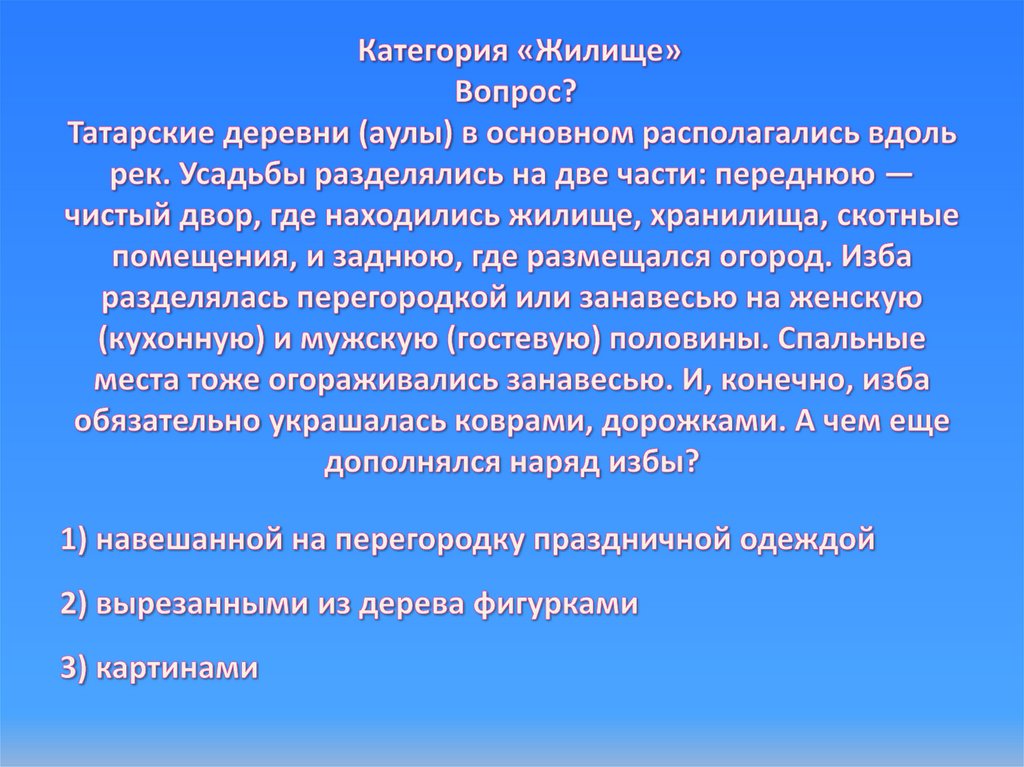 Категория «Жилище»
Вопрос?
Татарские деревни (аулы) в основном располагались вдоль рек. Усадьбы разделялись на две части: переднюю — чистый двор, где находились жилище, хранилища, скотные помещения, и заднюю, где размещался огород. Изба разделялась перегородкой или занавесью на женскую (кухонную) и мужскую (гостевую) половины. Спальные места тоже огораживались занавесью. И, конечно, изба обязательно украшалась коврами, дорожками. А чем еще дополнялся наряд избы?

1) навешанной на перегородку праздничной одеждой

2) вырезанными из дерева фигурками

3) картинами